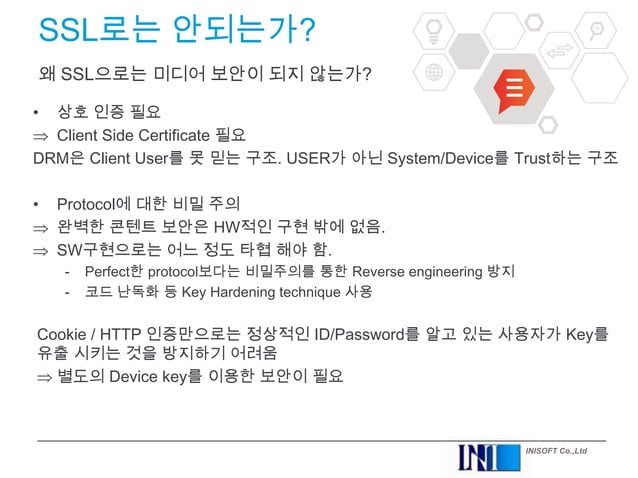 SSL로는 안되는가?

왜 SSL으로는 미디어 보안이 되지 않는가?

• 상호 인증 필요
⇒ Client Side Certificate 필요
DRM은 Client User를 못 믿는 구조. USER가 아닌 System/Device를 Trust하는 구조

• Protocol에 대한 비밀 주의
⇒ 완벽한 콘텐트 보안은 HW적인 구현 밖에 없음.
⇒ SW구현으로는 어느 정도 타협 해야 함.
- Perfect한 protocol보다는 비밀주의를 통한 Reverse engineering 방지
- 코드 난독화 등 Key Hardening technique 사용

Cookie / HTTP 인증만으로는 정상적인 ID/Password를 알고 있는 사용자가 Key를 유출 시키는 것을 방지하기 어려움
⇒ 별도의 Device key를 이용한 보안이 필요

INI INISOFT Co.,Ltd